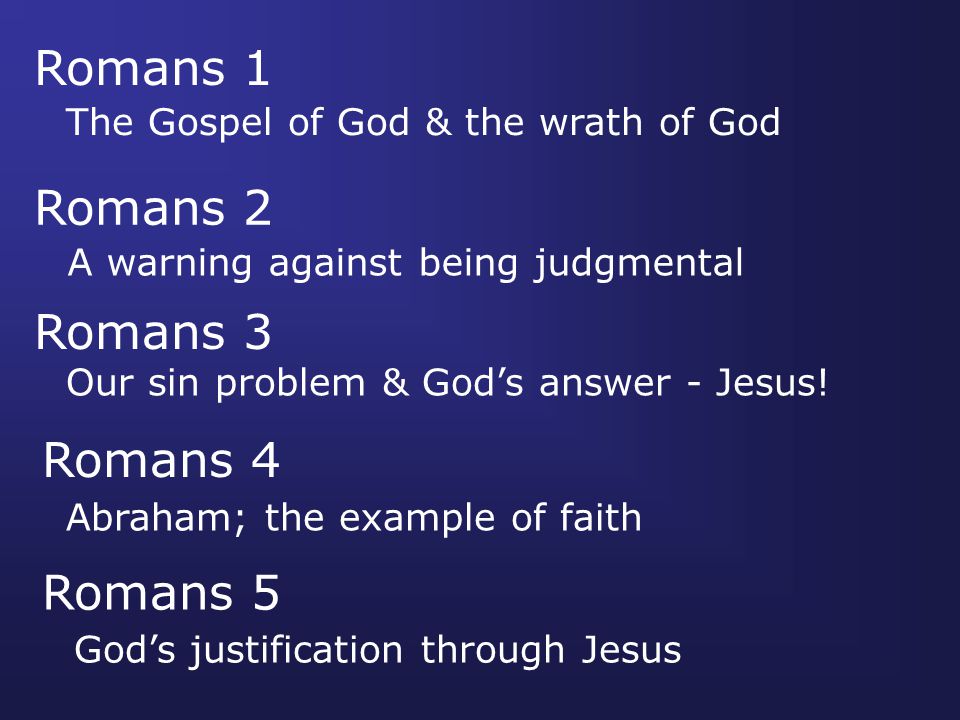 Romans 1
The Gospel of God & the wrath of God

Romans 2
A warning against being judgmental

Romans 3
Our sin problem & God’s answer - Jesus!

Romans 4
Abraham; the example of faith

Romans 5
God’s justification through Jesus